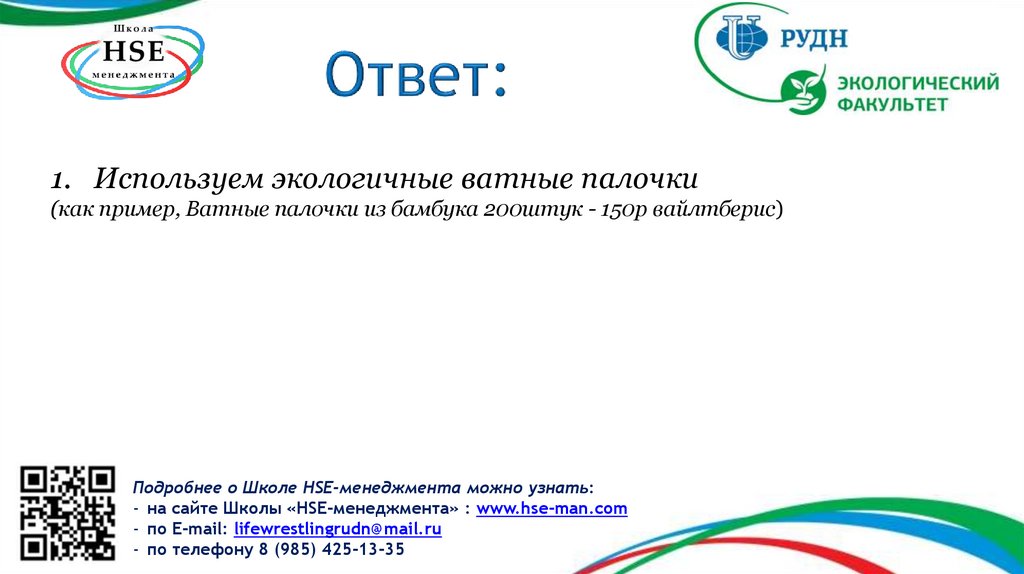 Школа
HSE
менеджмента

Ответ:

РУДН
ЭКОЛОГИЧЕСКИЙ ФАКУЛЬТЕТ

1. Используем экологичные ватные палочки
(как пример, Ватные палочки из бамбука 200штук - 150р вайлтберис)

Подробнее о Школе HSE-менеджмента можно узнать:
- на сайте Школы «HSE-менеджмента» : www.hse-man.com
- по E-mail: lifewrestlingrudn@mail.ru
- по телефону 8 (985) 425-13-35